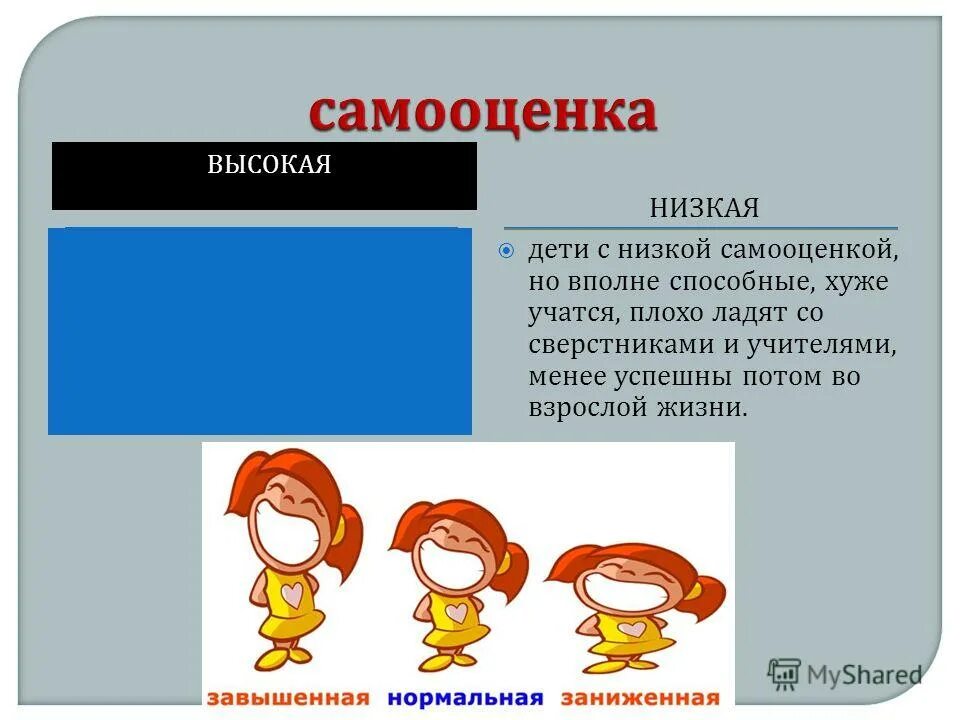 самооценка

ВЫСОКАЯ

НИЗКАЯ

дети с низкой самооценкой, но вполне способные, хуже учатся, плохо ладят со сверстниками и учителями, менее успешны потом во взрослой жизни.

завышенная нормальная заниженная

MyShared